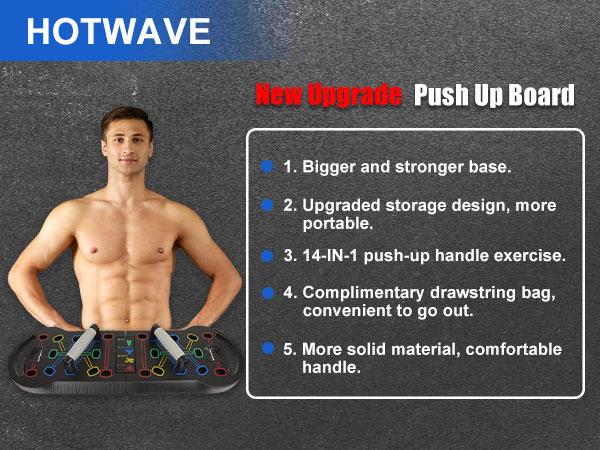 HOTWAVE

New Upgrade Push Up Board

1. Bigger and stronger base.

2. Upgraded storage design, more portable.

3. 14-IN-1 push-up handle exercise.

4. Complimentary drawstring bag, convenient to go out.

5. More solid material, comfortable handle.